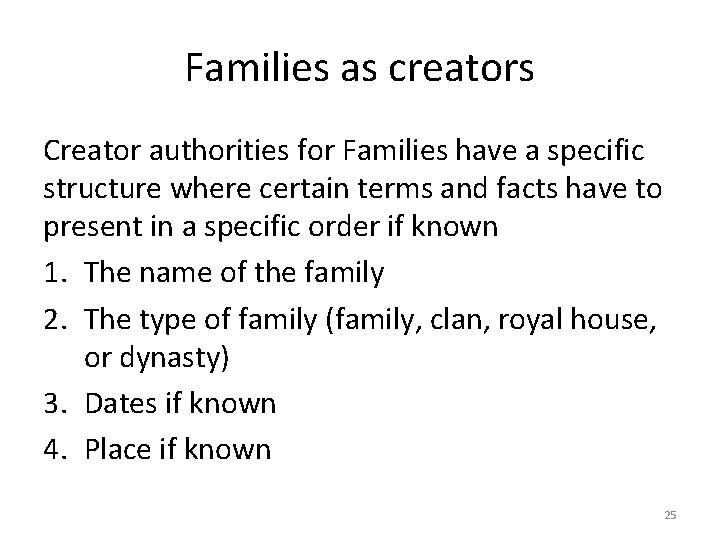 Families as creators

Creator authorities for Families have a specific structure where certain terms and facts have to present in a specific order if known

1. The name of the family
2. The type of family (family, clan, royal house, or dynasty)
3. Dates if known
4. Place if known

25